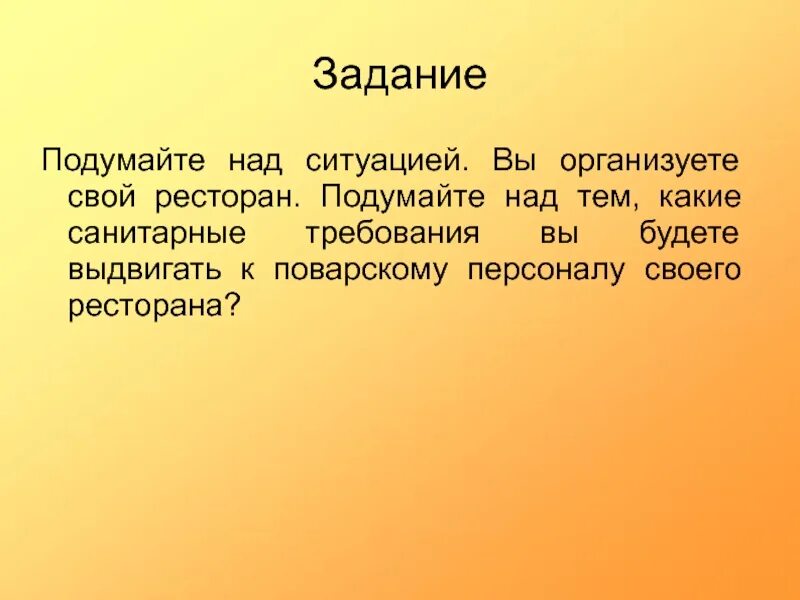 Задание

Подумайте над ситуацией. Вы организуете свой ресторан. Подумайте над тем, какие санитарные требования вы будете выдвигать к поварскому персоналу своего ресторана?